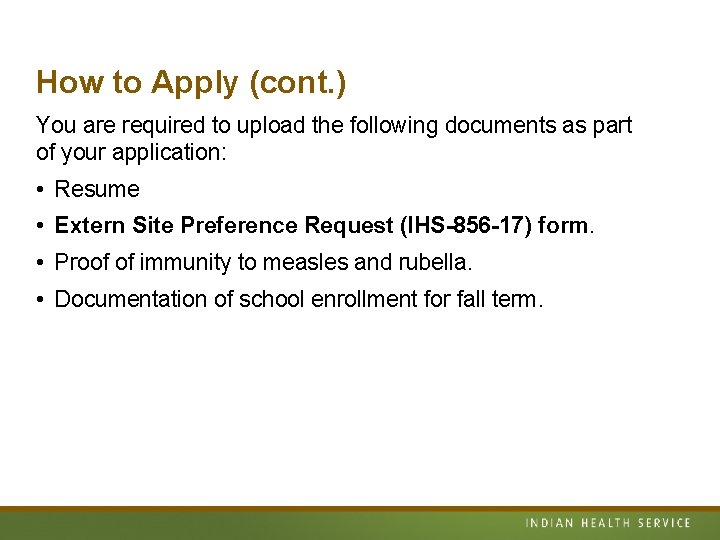 How to Apply (cont.)

You are required to upload the following documents as part of your application:

• Resume
• Extern Site Preference Request (IHS-856-17) form.
• Proof of immunity to measles and rubella.
• Documentation of school enrollment for fall term.

INDIAN HEALTH SERVICE